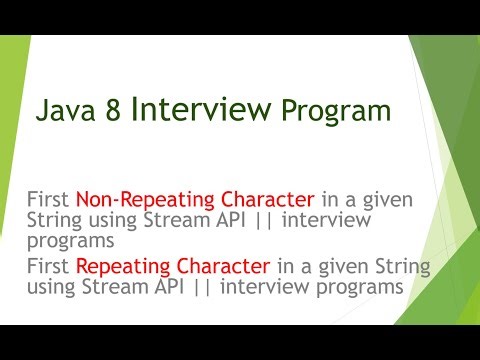 Java 8 Interview Program

First Non-Repeating Character in a given String using Stream API || interview programs

First Repeating Character in a given String using Stream API || interview programs